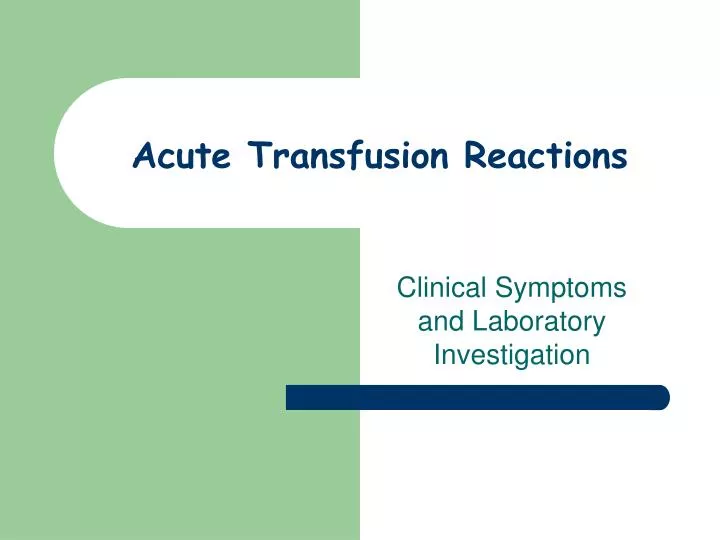 Acute Transfusion Reactions

Clinical Symptoms and Laboratory Investigation